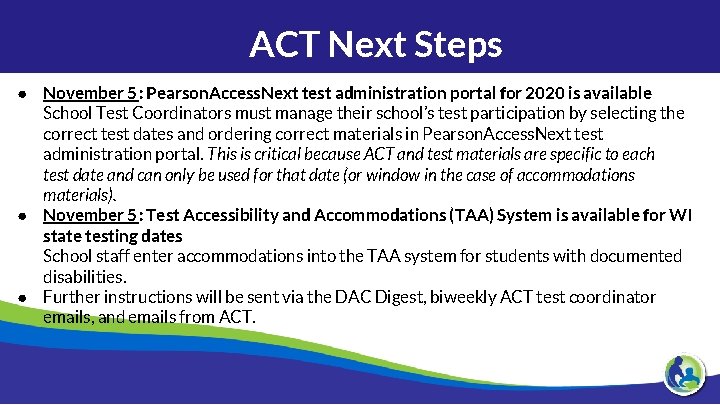 ACT Next Steps

● November 5: PearsonAccessNext test administration portal for 2020 is available
School Test Coordinators must manage their school's test participation by selecting the correct test dates and ordering correct materials in PearsonAccessNext test administration portal. This is critical because ACT and test materials are specific to each test date and can only be used for that date (or window in the case of accommodations materials).

● November 5: Test Accessibility and Accommodations (TAA) System is available for WI state testing dates
School staff enter accommodations into the TAA system for students with documented disabilities.

● Further instructions will be sent via the DAC Digest, biweekly ACT test coordinator emails, and emails from ACT.